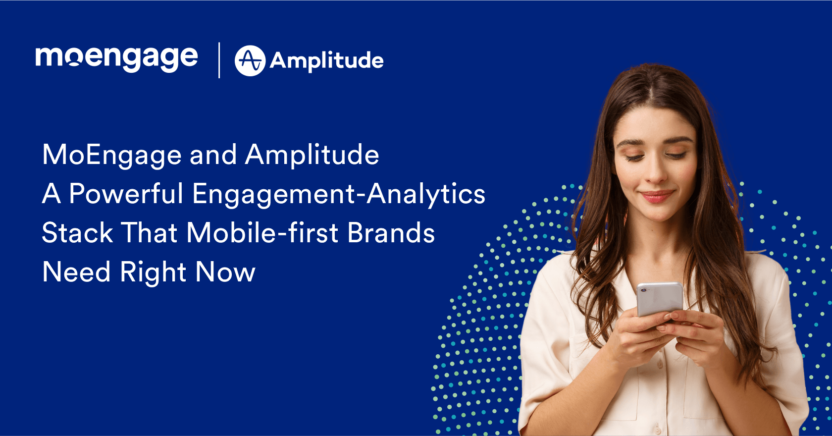 moengage | Amplitude

MoEngage and Amplitude
A Powerful Engagement-Analytics Stack That Mobile-first Brands Need Right Now